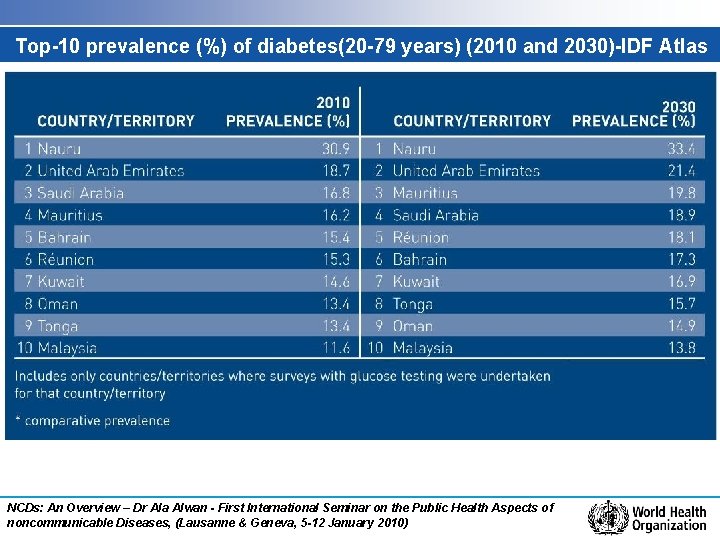 Top-10 prevalence (%) of diabetes(20-79 years) (2010 and 2030)-IDF Atlas

| COUNTRY/TERRITORY | 2010 PREVALENCE (%) | COUNTRY/TERRITORY | 2030 PREVALENCE (%) |
|---|---|---|---|
| 1 Nauru | 30.9 | 1 Nauru | 33.4 |
| 2 United Arab Emirates | 18.7 | 2 United Arab Emirates | 21.4 |
| 3 Saudi Arabia | 16.8 | 3 Mauritius | 19.8 |
| 4 Mauritius | 16.2 | 4 Saudi Arabia | 18.9 |
| 5 Bahrain | 15.4 | 5 Réunion | 18.1 |
| 6 Réunion | 15.3 | 6 Bahrain | 17.3 |
| 7 Kuwait | 14.6 | 7 Kuwait | 16.9 |
| 8 Oman | 13.4 | 8 Tonga | 15.7 |
| 9 Tonga | 13.4 | 9 Oman | 14.9 |
| 10 Malaysia | 11.6 | 10 Malaysia | 13.8 |

Includes only countries/territories where surveys with glucose testing were undertaken for that country/territory

* comparative prevalence

NCDs: An Overview – Dr Ala Alwan - First International Seminar on the Public Health Aspects of noncommunicable Diseases, (Lausanne & Geneva, 5-12 January 2010)

World Health Organization